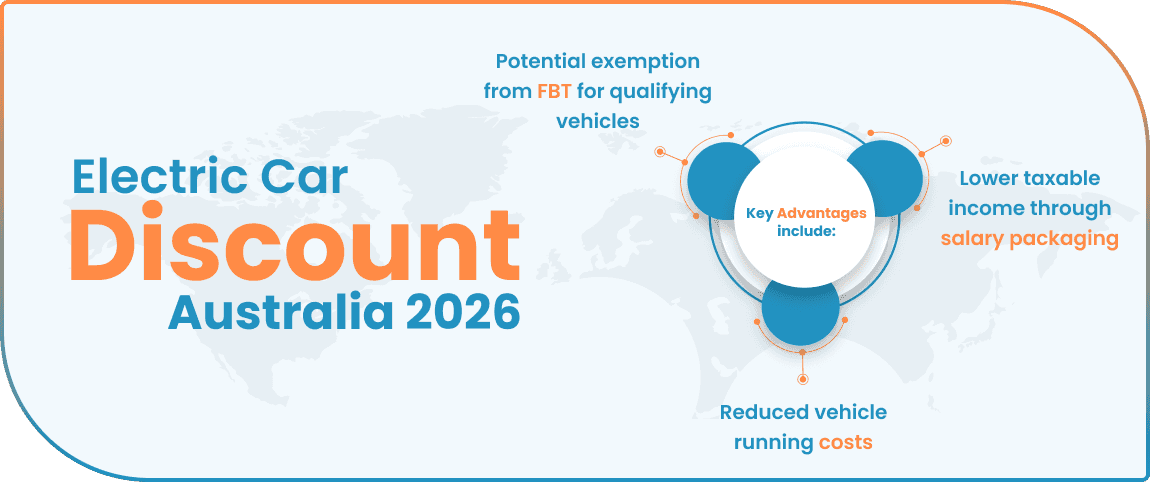 Electric Car
Discount
Australia 2026

Potential exemption from FBT for qualifying vehicles

Key Advantages include:

Lower taxable income through salary packaging

Reduced vehicle running costs